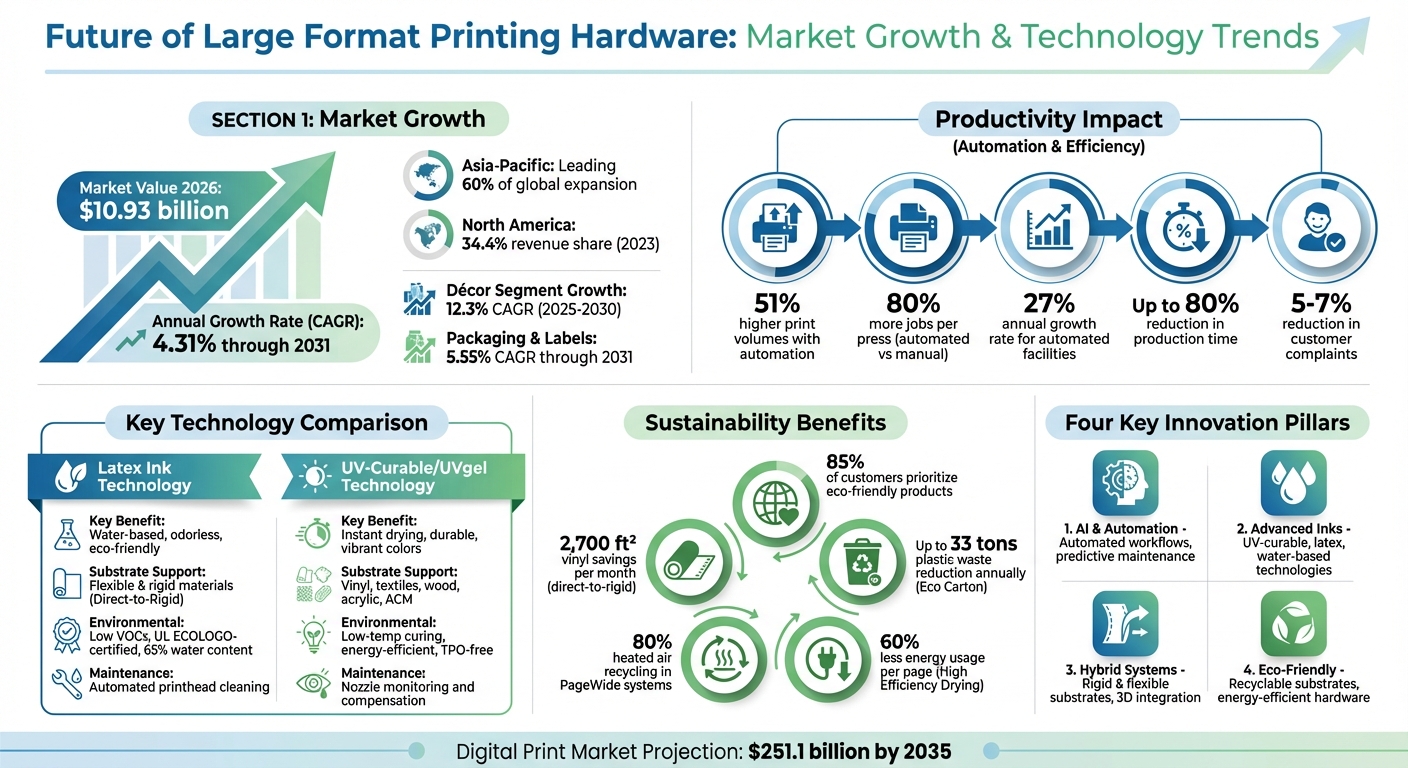 Future of Large Format Printing Hardware: Market Growth & Technology Trends

SECTION 1: Market Growth

Market Value 2026:
$10.93 billion

Annual Growth Rate (CAGR):
4.31% through 2031

Asia-Pacific: Leading 60% of global expansion

North America: 34.4% revenue share (2023)

Décor Segment Growth: 12.3% CAGR (2025-2030)

Packaging & Labels: 5.55% CAGR through 2031

Productivity Impact
(Automation & Efficiency)

51%
higher print volumes with automation

80%
more jobs per press (automated vs manual)

27%
annual growth rate for automated facilities

Up to 80%
reduction in production time

5-7%
reduction in customer complaints

Key Technology Comparison

Latex Ink Technology

Key Benefit:
Water-based, odorless, eco-friendly

Substrate Support:
Flexible & rigid materials (Direct-to-Rigid)

Environmental:
Low VOCs, UL ECOLOGO-certified, 65% water content

Maintenance:
Automated printhead cleaning

UV-Curable/UVgel Technology

Key Benefit:
Instant drying, durable, vibrant colors

Substrate Support:
Vinyl, textiles, wood, acrylic, ACM

Environmental:
Low-temp curing, energy-efficient, TPO-free

Maintenance:
Nozzle monitoring and compensation

Sustainability Benefits

85%
of customers prioritize eco-friendly products

Up to 33 tons
plastic waste reduction annually (Eco Carton)

60%
less energy usage per page (High Efficiency Drying)

80%
heated air recycling in PageWide systems

2,700 ft²
vinyl savings per month (direct-to-rigid)

Four Key Innovation Pillars

1. AI & Automation - Automated workflows, predictive maintenance

2. Advanced Inks - UV-curable, latex, water-based technologies

3. Hybrid Systems - Rigid & flexible substrates, 3D integration

4. Eco-Friendly - Recyclable substrates, energy-efficient hardware

Digital Print Market Projection: $251.1 billion by 2035